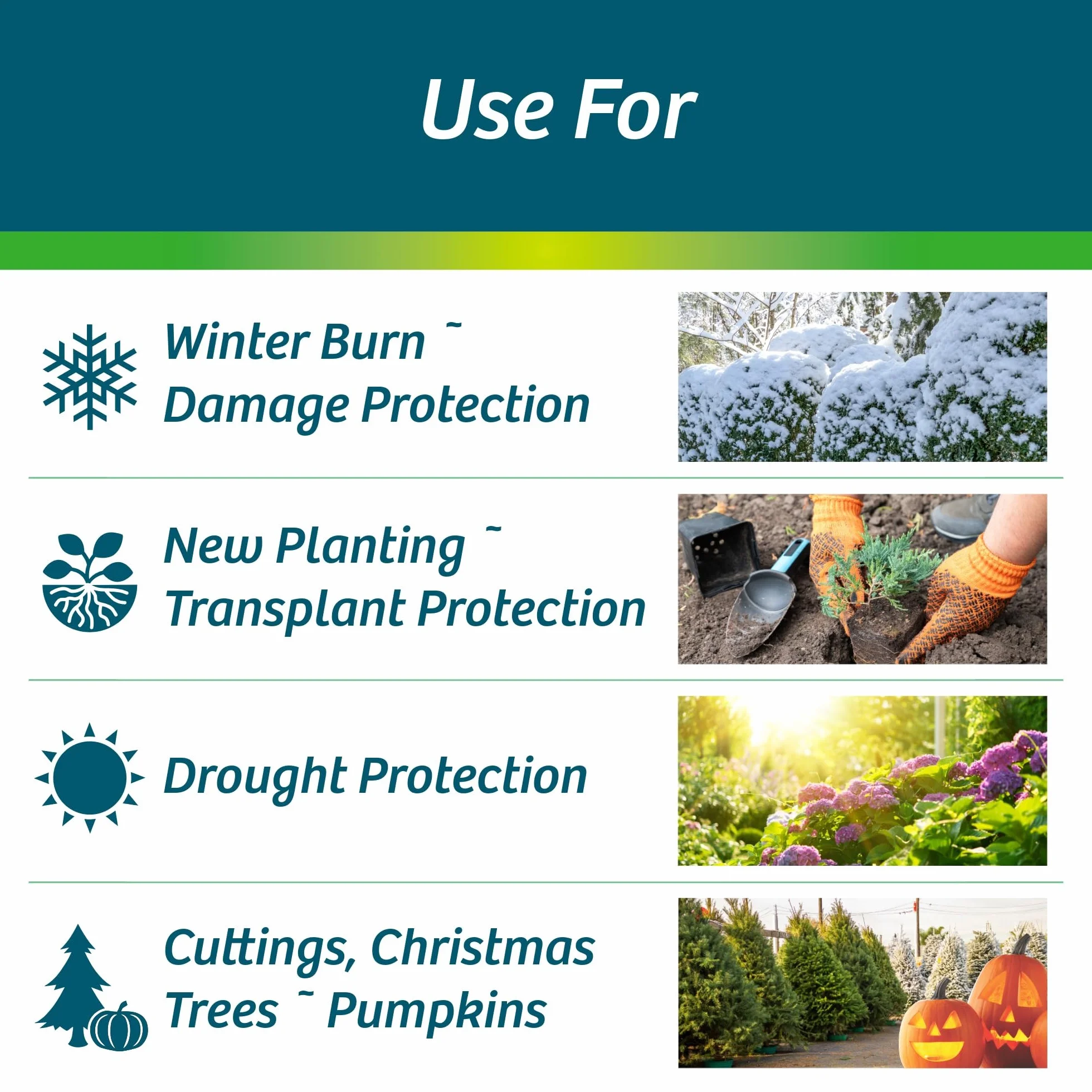 Use For

Winter Burn ~ Damage Protection

New Planting ~ Transplant Protection

Drought Protection

Cuttings, Christmas Trees ~ Pumpkins